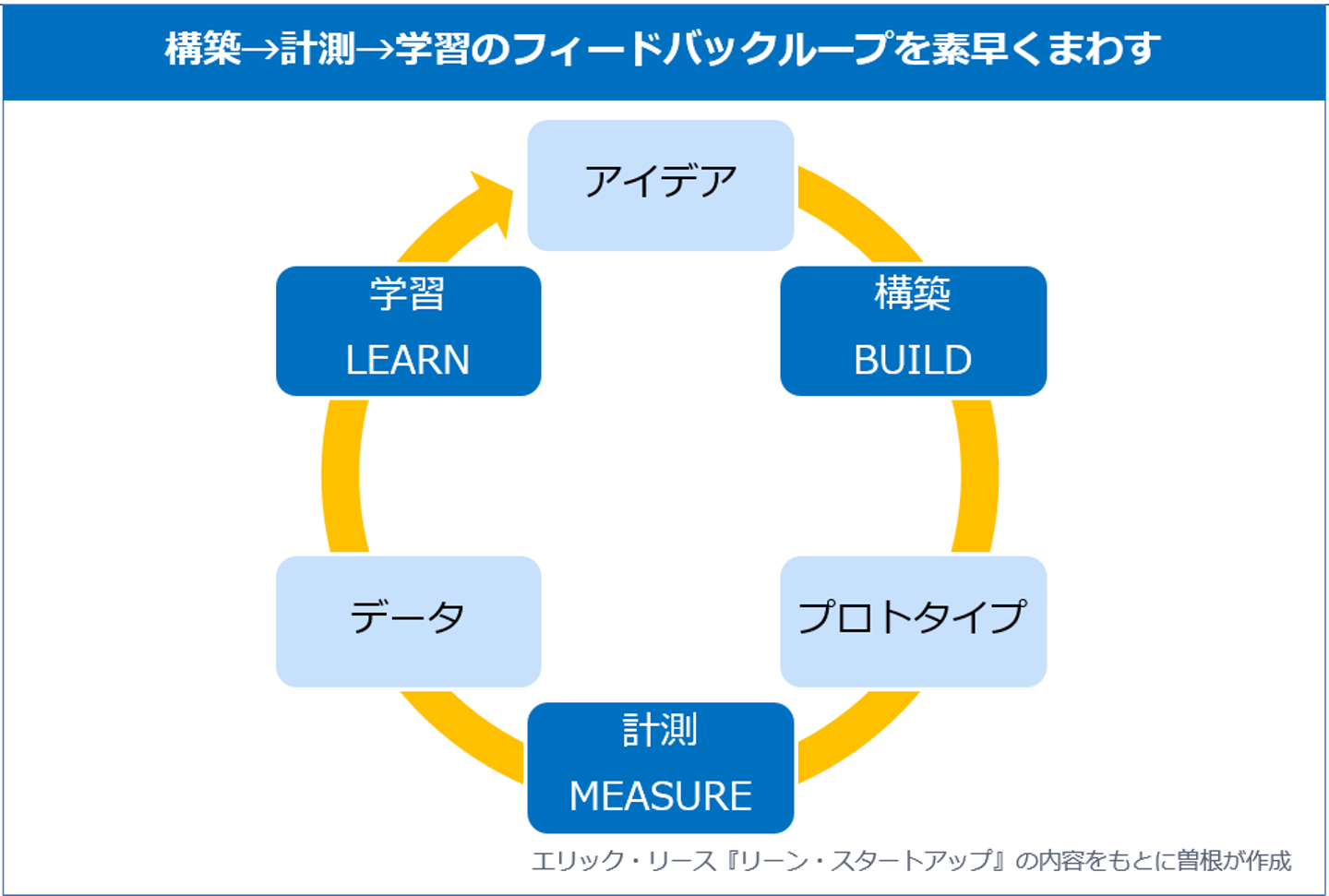 構築→計測→学習のフィードバックループを素早くまわす

アイデア

構築
BUILD

プロトタイプ

計測
MEASURE

データ

学習
LEARN

エリック・リース『リーン・スタートアップ』の内容をもとに曽根が作成